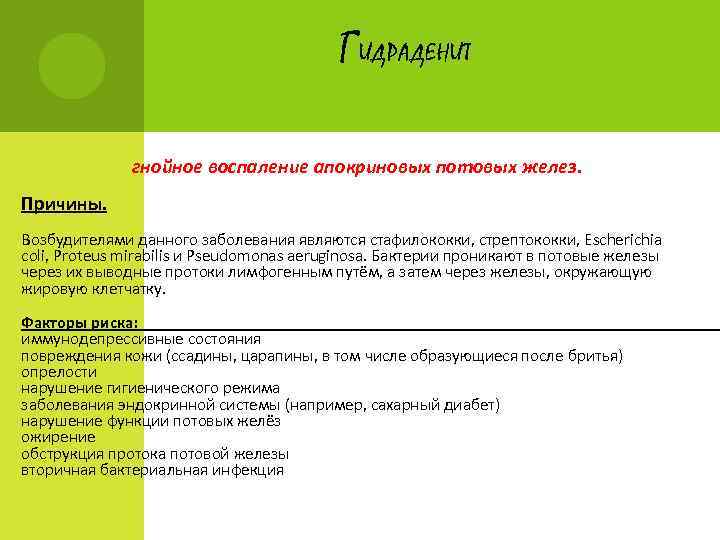 Гидраденит

гнойное воспаление апокриновых потовых желез.

Причины.

Возбудителями данного заболевания являются стафилококки, стрептококки, Escherichia coli, Proteus mirabilis и Pseudomonas aeruginosa. Бактерии проникают в потовые железы через их выводные протоки лимфогенным путём, а затем через железы, окружающую жировую клетчатку.

Факторы риска:
иммунодепрессивные состояния
повреждения кожи (ссадины, царапины, в том числе образующиеся после бритья)
опрелости
нарушение гигиенического режима
заболевания эндокринной системы (например, сахарный диабет)
нарушение функции потовых желёз
ожирение
обструкция протока потовой железы
вторичная бактериальная инфекция